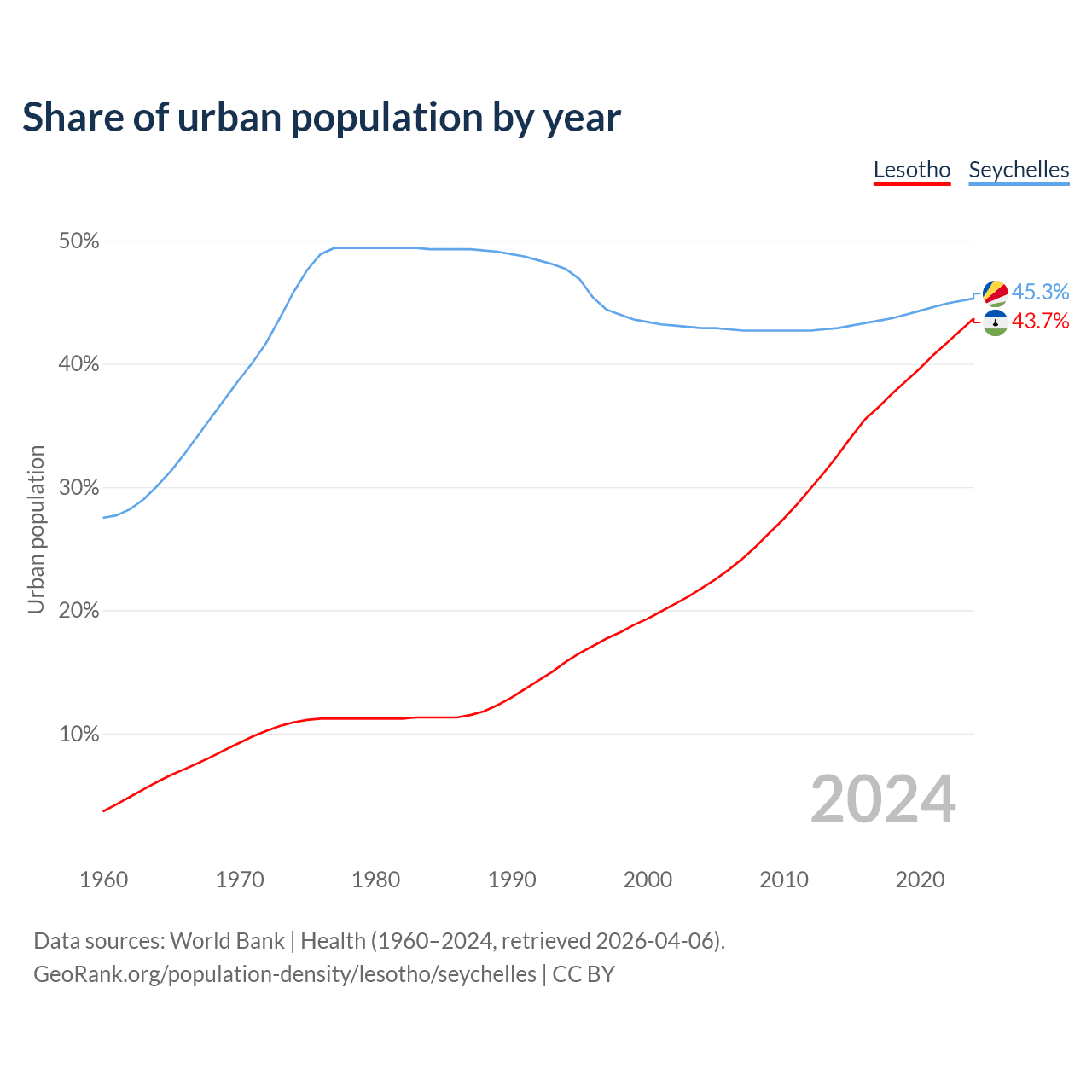 Share of urban population by year

Lesotho Seychelles

50%
40%
30%
20%
10%

Urban population

45.3%
43.7%

2024

1960 1970 1980 1990 2000 2010 2020

Data sources: World Bank | Health (1960–2024, retrieved 2026-04-06).
GeoRank.org/population-density/lesotho/seychelles | CC BY